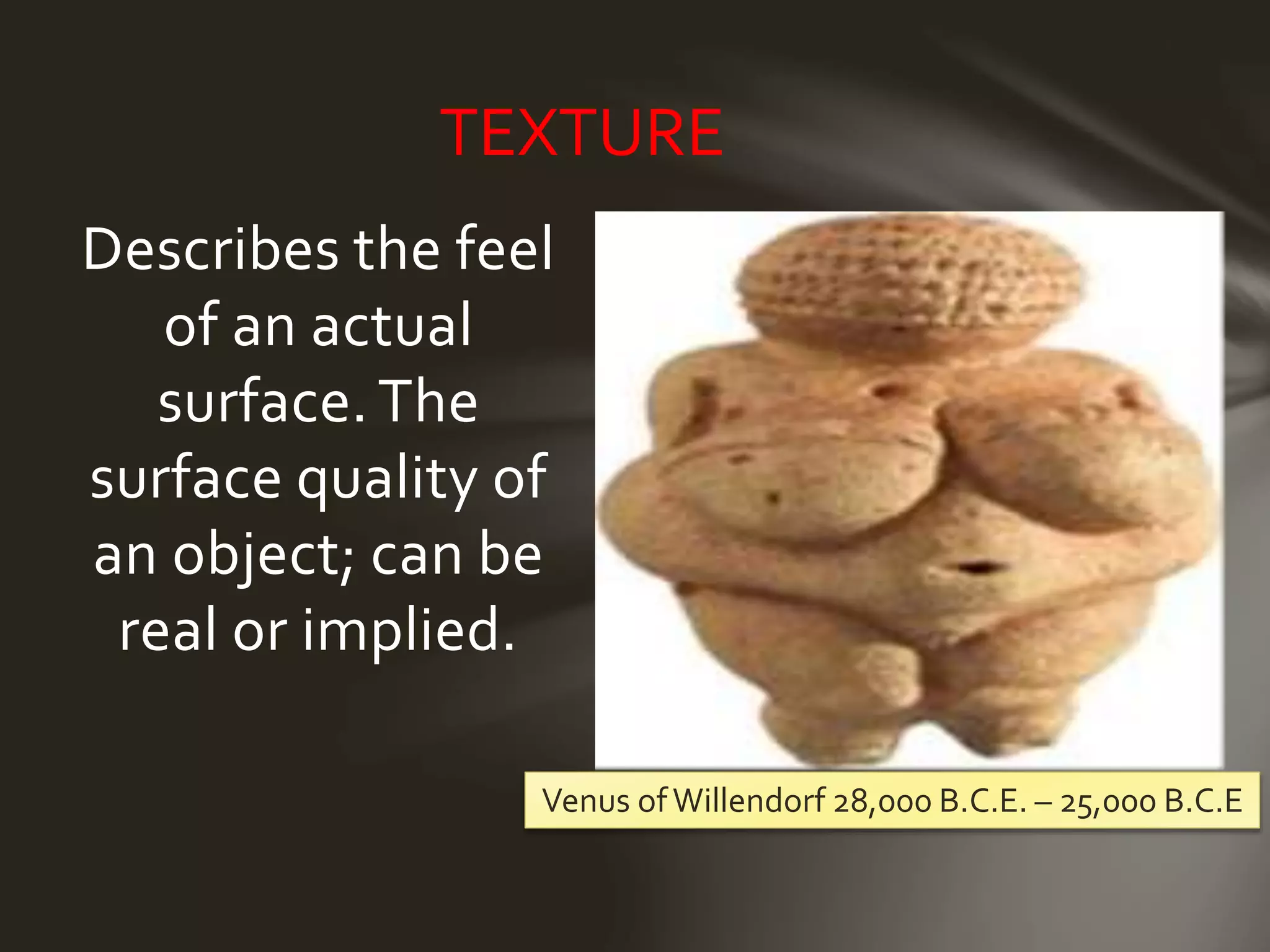 TEXTURE

Describes the feel of an actual surface. The surface quality of an object; can be real or implied.

Venus of Willendorf 28,000 B.C.E. – 25,000 B.C.E